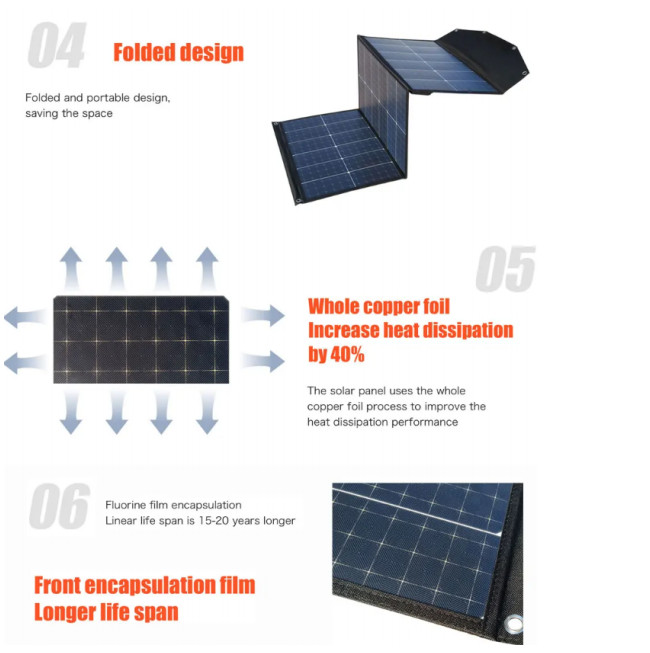 04 Folded design

Folded and portable design, saving the space

05

Whole copper foil
Increase heat dissipation by 40%

The solar panel uses the whole copper foil process to improve the heat dissipation performance

06

Fluorine film encapsulation
Linear life span is 15-20 years longer

Front encapsulation film
Longer life span